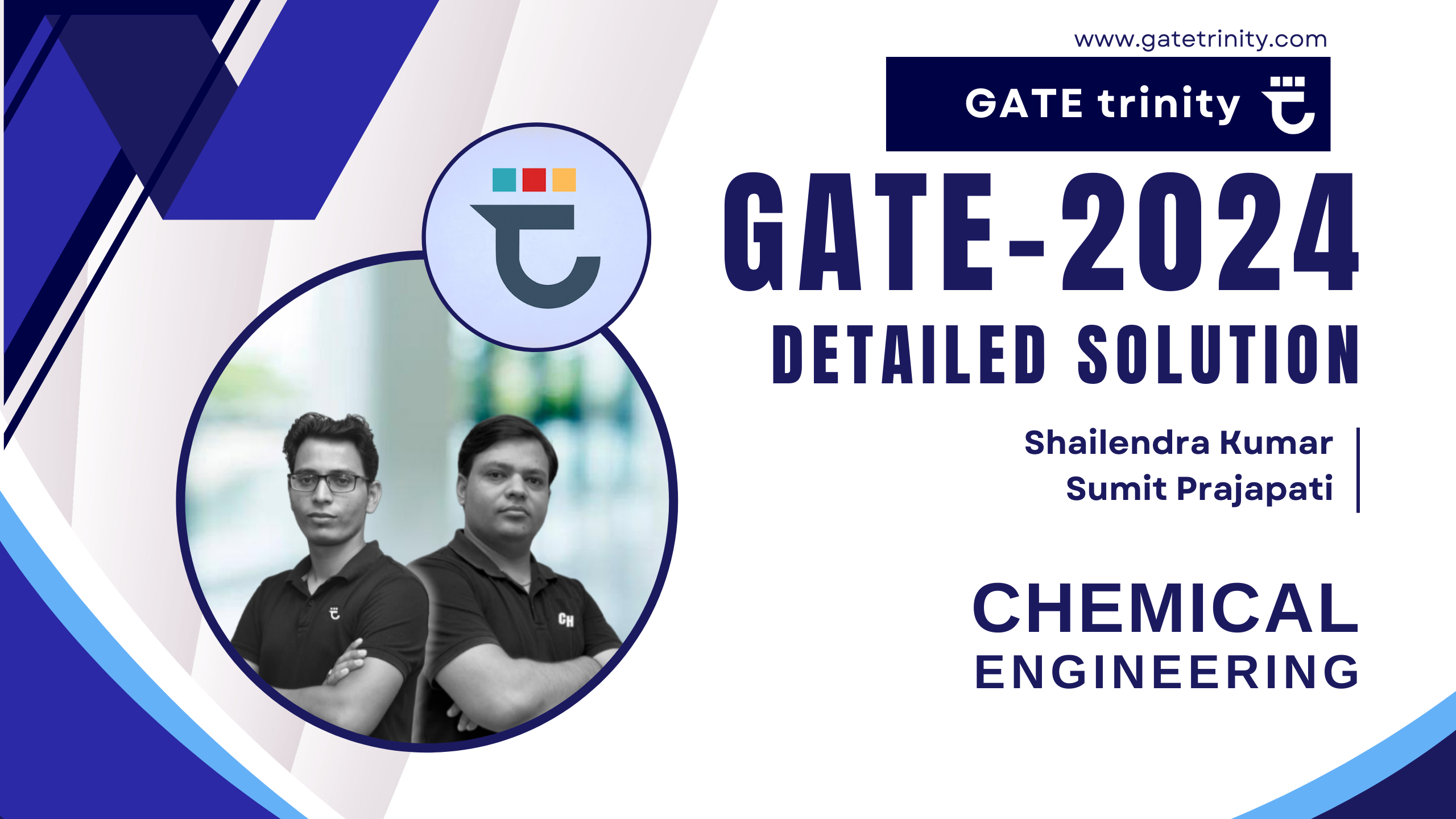 www.gatetrinity.com

GATE trinity

GATE-2024

DETAILED SOLUTION

Shailendra Kumar
Sumit Prajapati

CHEMICAL
ENGINEERING

CH